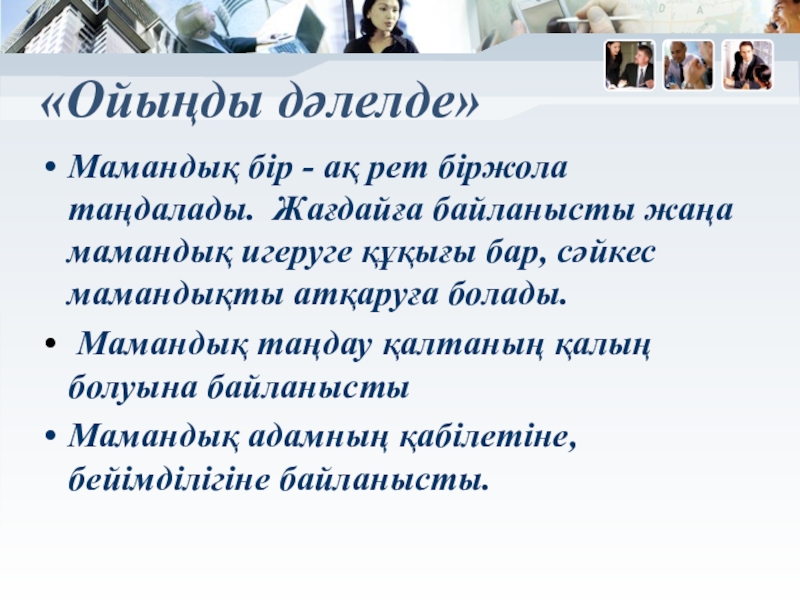 «Ойыңды дәлелде»

• Мамандық бір - ақ рет біржола таңдалады. Жағдайға байланысты жаңа мамандық игеруге құқығы бар, сәйкес мамандықты атқаруға болады.

• Мамандық таңдау қалтаның қалың болуына байланысты

• Мамандық адамның қабілетіне, бейімділігіне байланысты.